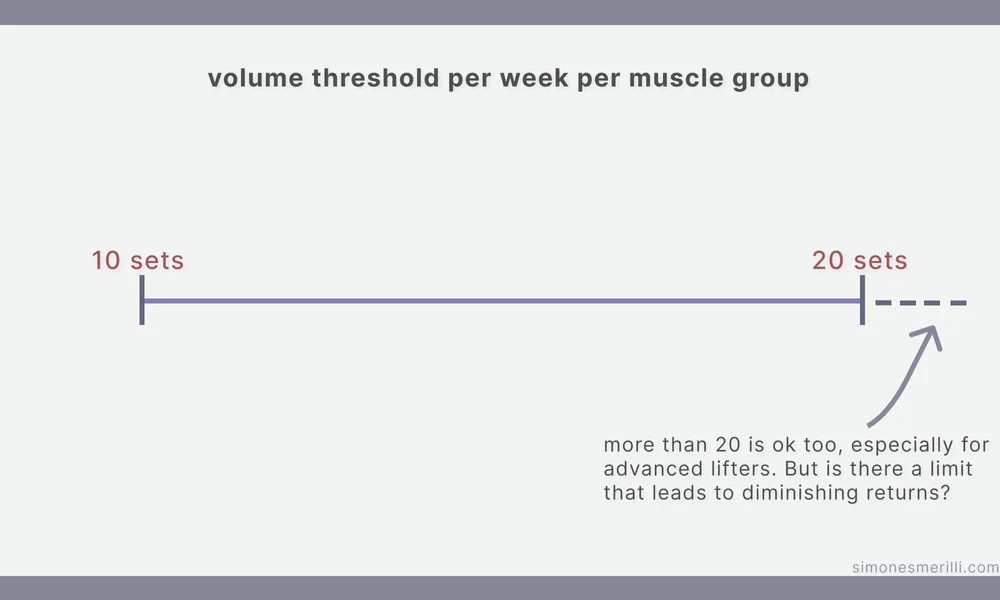 volume threshold per week per muscle group

10 sets

20 sets

more than 20 is ok too, especially for advanced lifters. But is there a limit that leads to diminishing returns?

simonesmerilli.com